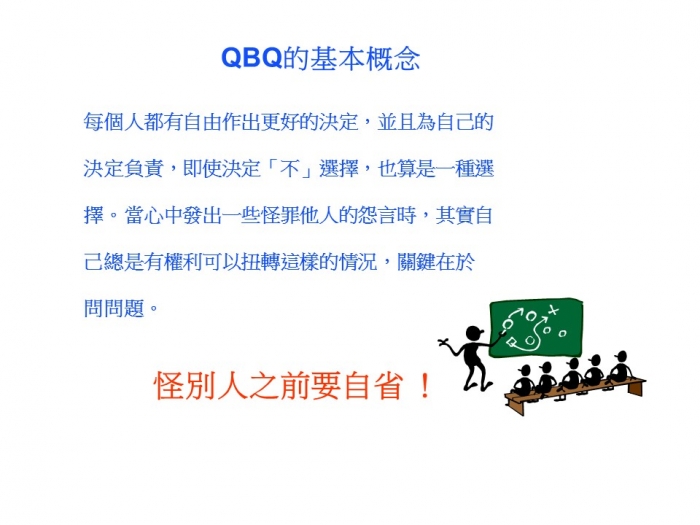 QBQ的基本概念

每個人都有自由作出更好的決定，並且為自己的決定負責，即使決定「不」選擇，也算是一種選擇。當心中發出一些怪罪他人的怨言時，其實自己總是有權利可以扭轉這樣的情況，關鍵在於問問題。

怪別人之前要自省！